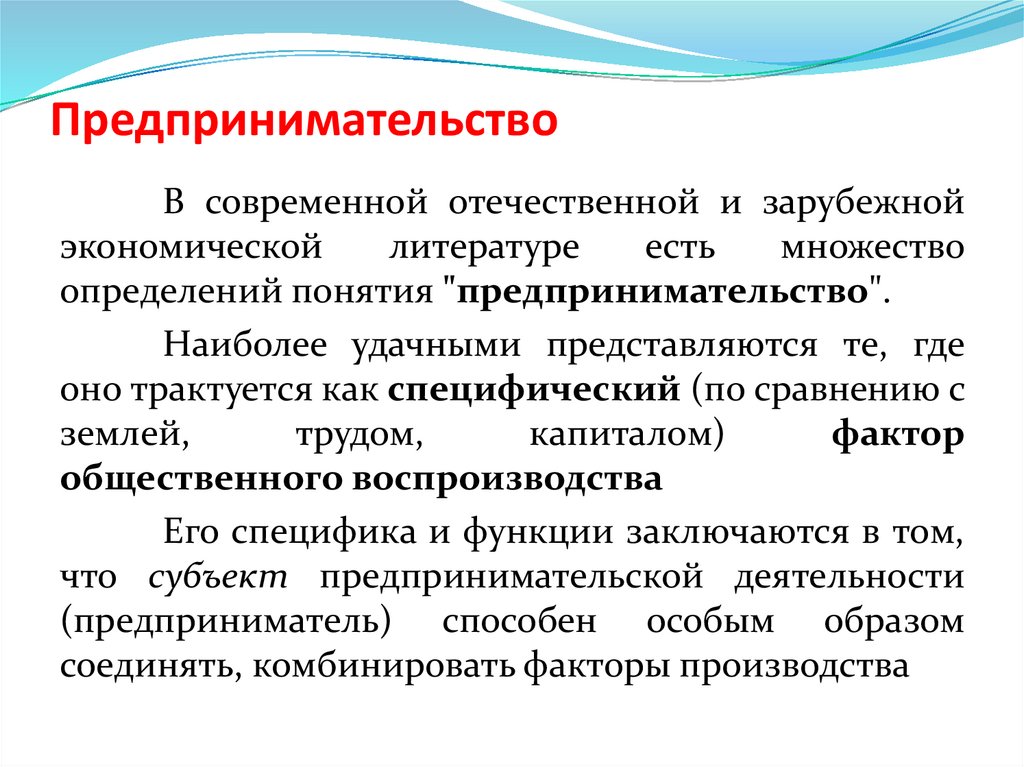 Предпринимательство

В современной отечественной и зарубежной экономической литературе есть множество определений понятия "предпринимательство".

Наиболее удачными представляются те, где оно трактуется как специфический (по сравнению с землей, трудом, капиталом) фактор общественного воспроизводства

Его специфика и функции заключаются в том, что субъект предпринимательской деятельности (предприниматель) способен особым образом соединять, комбинировать факторы производства